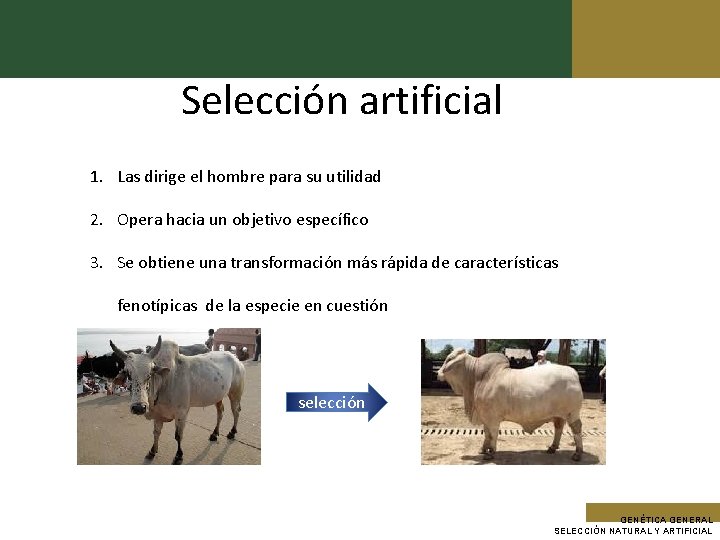 Selección artificial

1. Las dirige el hombre para su utilidad

2. Opera hacia un objetivo específico

3. Se obtiene una transformación más rápida de características fenotípicas de la especie en cuestión

selección

GENÉTICA GENERAL
SELECCIÓN NATURAL Y ARTIFICIAL